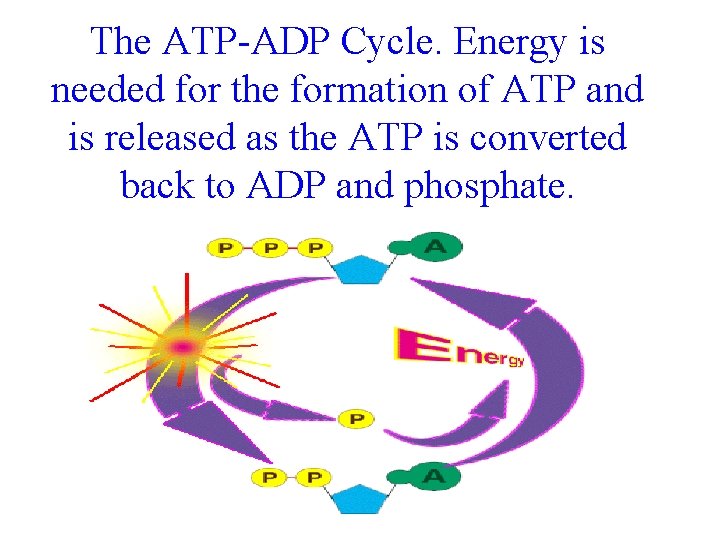 The ATP-ADP Cycle. Energy is needed for the formation of ATP and is released as the ATP is converted back to ADP and phosphate.

P P P A

Energy

P

P P A